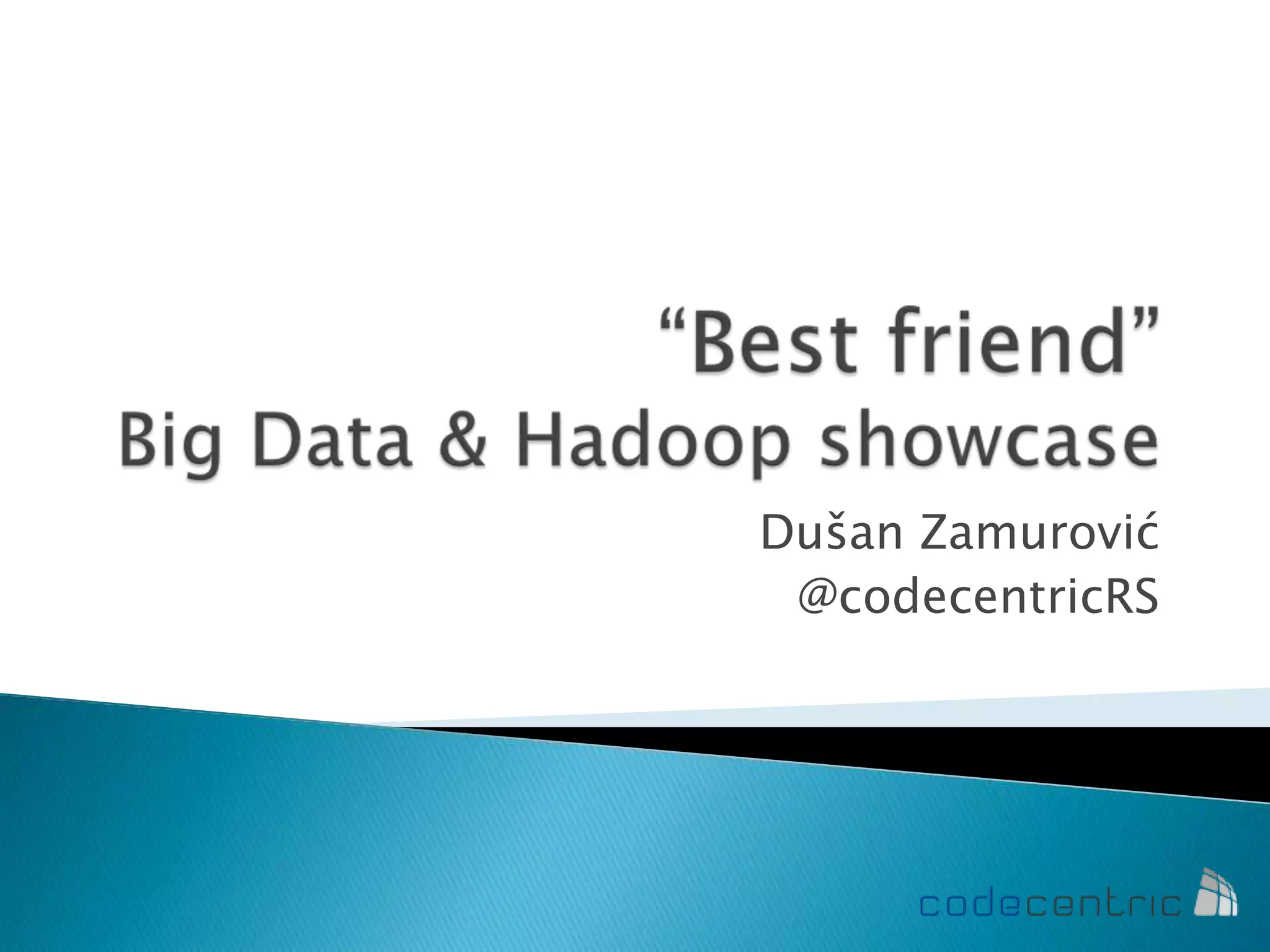 “Best friend”
Big Data & Hadoop showcase

Dušan Zamurović
@codecentricRS

codecentric